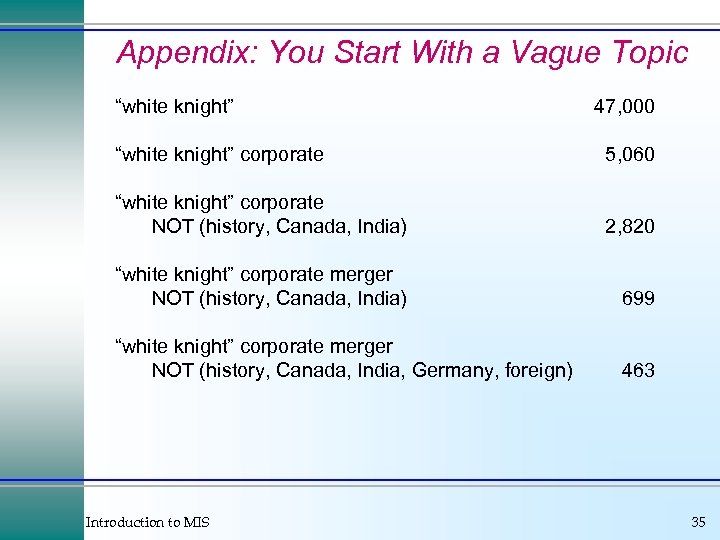 Appendix: You Start With a Vague Topic

“white knight” 47,000

“white knight” corporate 5,060

“white knight” corporate
NOT (history, Canada, India) 2,820

“white knight” corporate merger
NOT (history, Canada, India) 699

“white knight” corporate merger
NOT (history, Canada, India, Germany, foreign) 463

Introduction to MIS

35